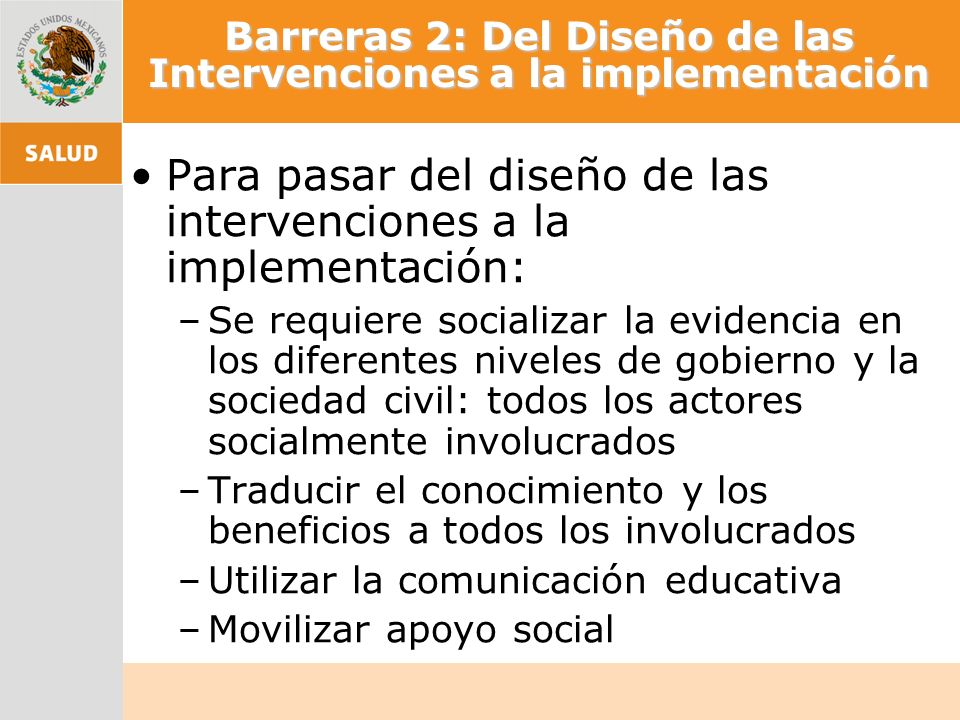 ESTADOS UNIDOS MEXICANOS

SALUD

Barreras 2: Del Diseño de las Intervenciones a la implementación

• Para pasar del diseño de las intervenciones a la implementación:

– Se requiere socializar la evidencia en los diferentes niveles de gobierno y la sociedad civil: todos los actores socialmente involucrados

– Traducir el conocimiento y los beneficios a todos los involucrados

– Utilizar la comunicación educativa

– Movilizar apoyo social